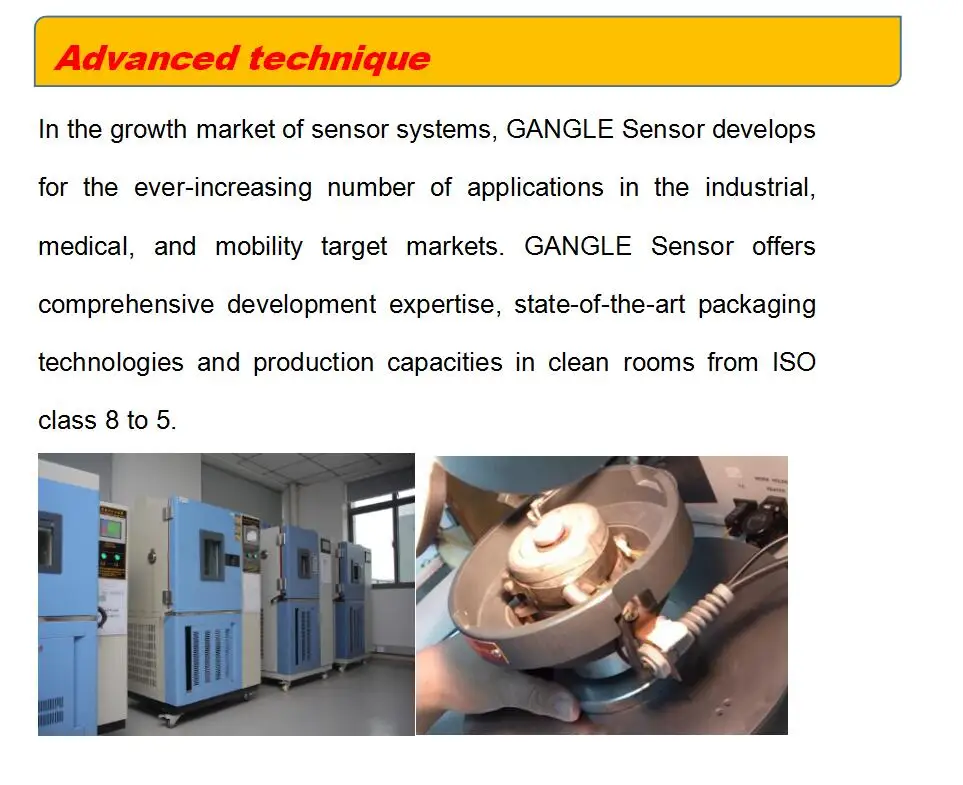 Advanced technique

In the growth market of sensor systems, GANGLE Sensor develops for the ever-increasing number of applications in the industrial, medical, and mobility target markets. GANGLE Sensor offers comprehensive development expertise, state-of-the-art packaging technologies and production capacities in clean rooms from ISO class 8 to 5.